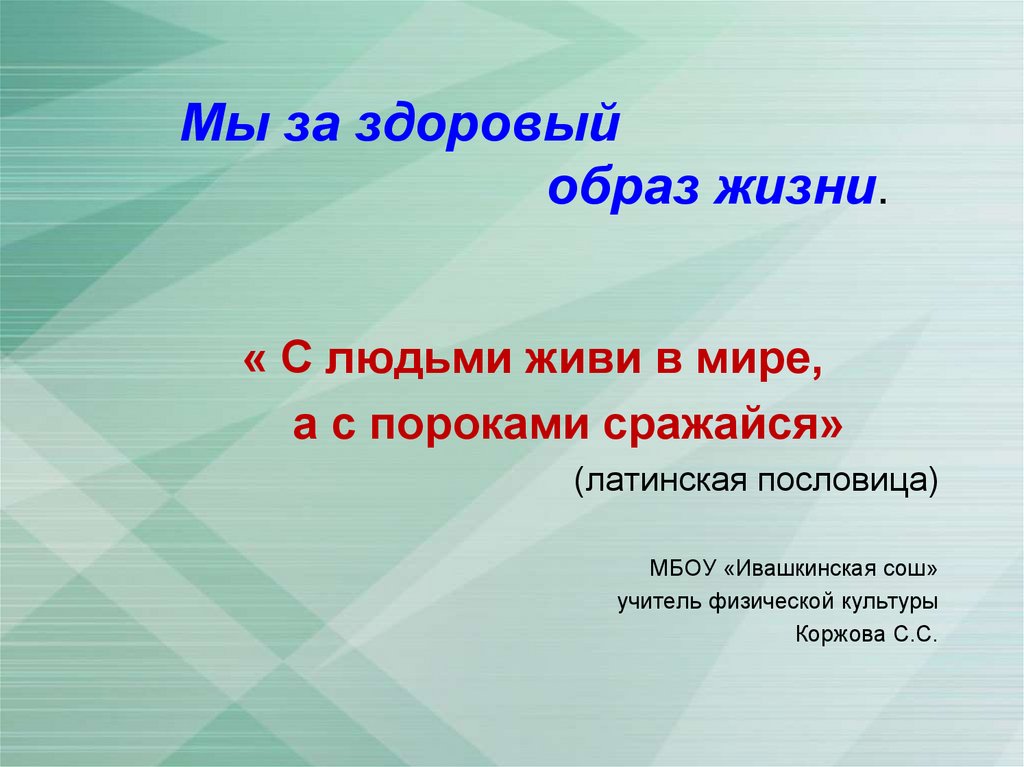 Мы за здоровый
образ жизни.

« С людьми живи в мире,
а с пороками сражайся»
(латинская пословица)

МБОУ «Ивашкинская сош»
учитель физической культуры
Коржова С.С.